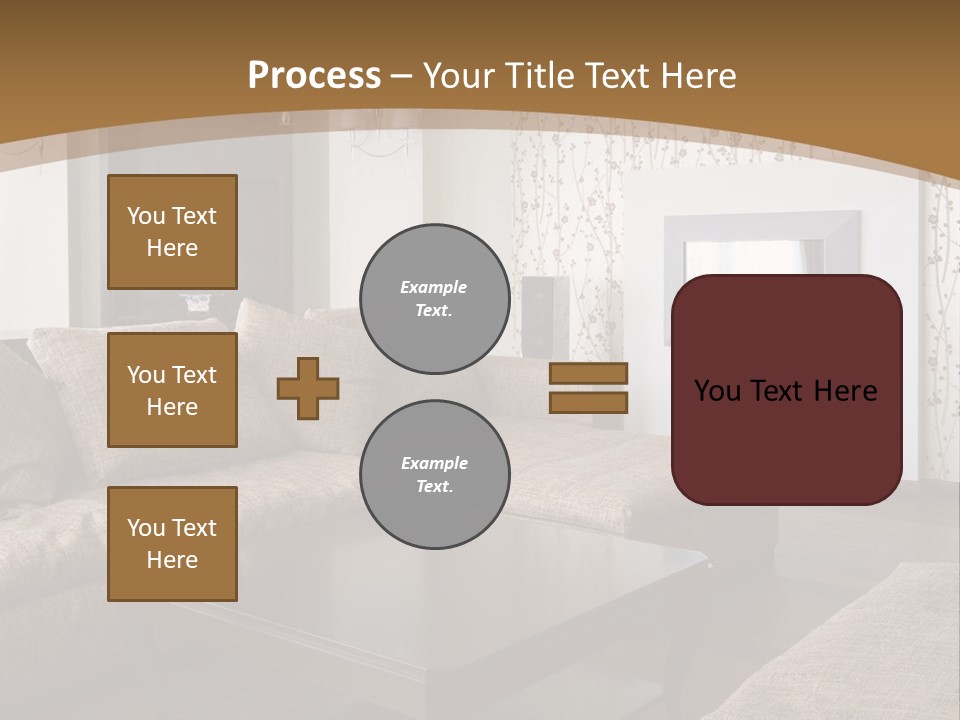 Process – Your Title Text Here

You Text Here

You Text Here

You Text Here

Example Text.

Example Text.

You Text Here